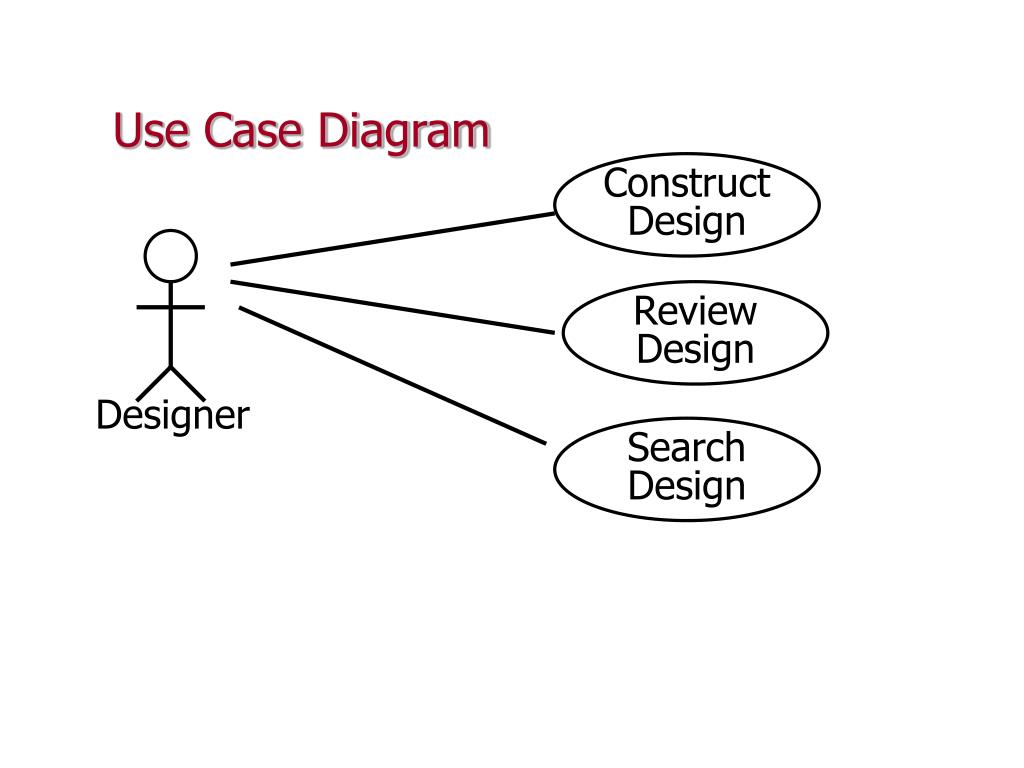 Use Case Diagram

Designer

Construct Design

Review Design

Search Design